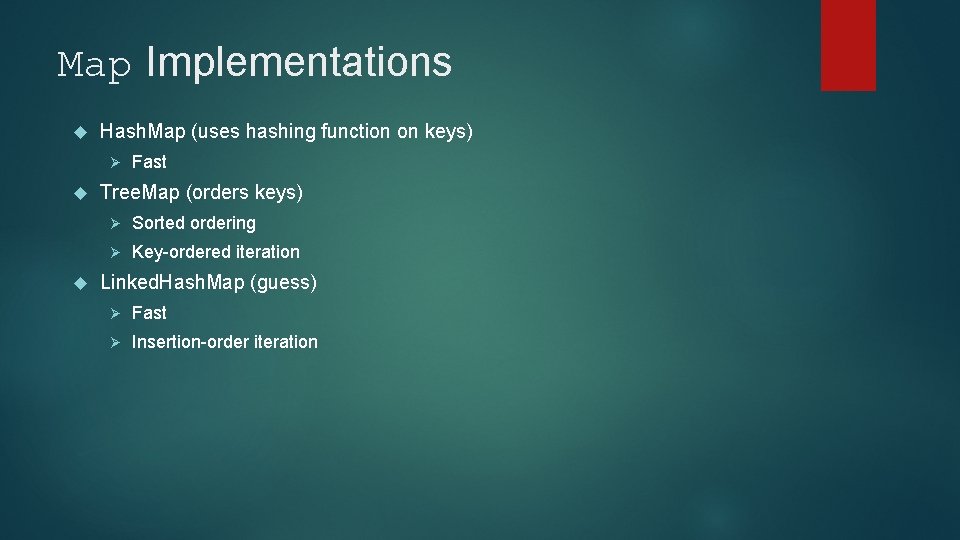 Map Implementations

HashMap (uses hashing function on keys)

Fast

TreeMap (orders keys)

Sorted ordering

Key-ordered iteration

LinkedHashMap (guess)

Fast

Insertion-order iteration